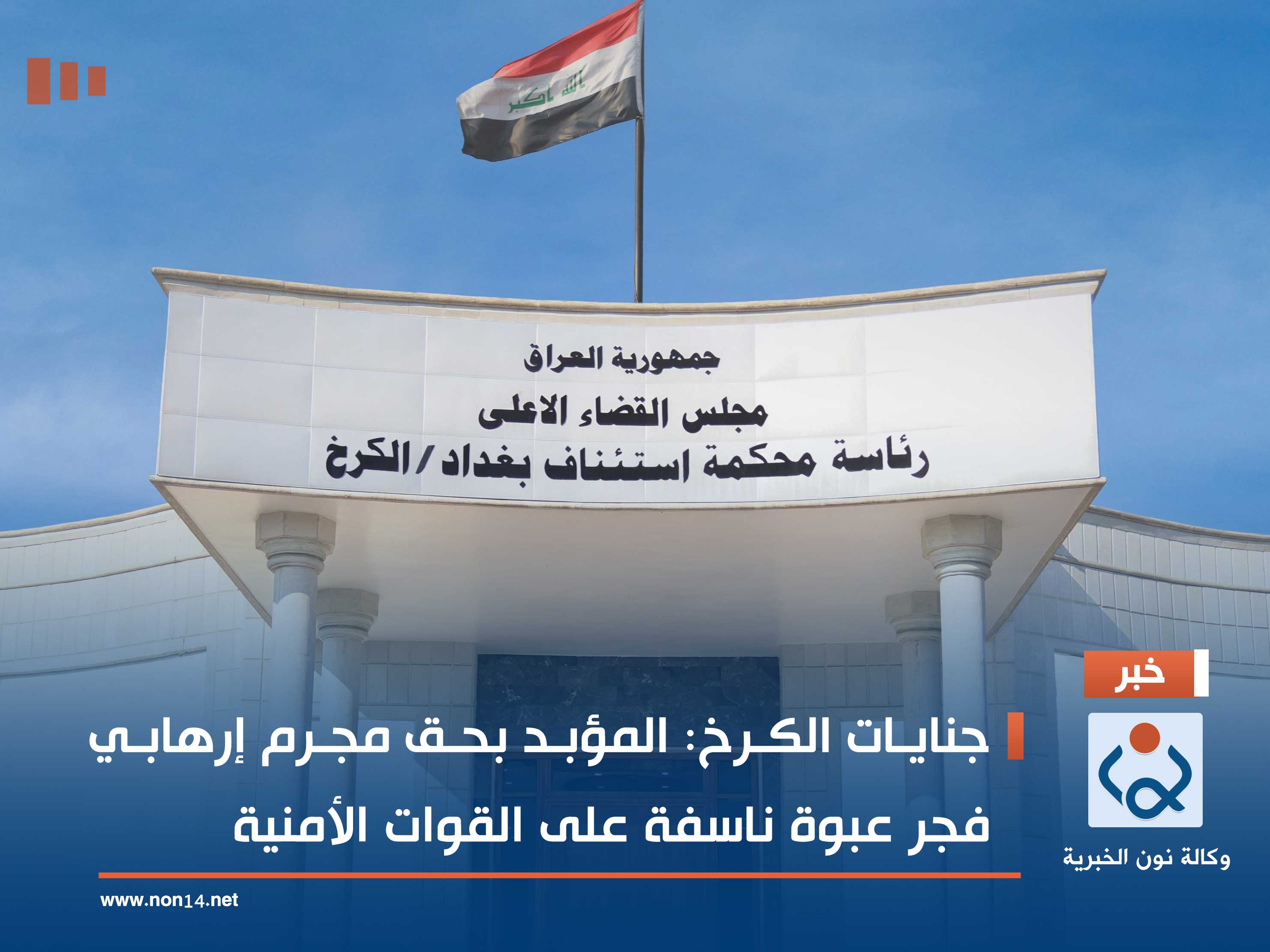 الله اكبر

جمهورية العراق
مجلس القضاء الاعلى
رئاسة محكمة استئناف بغداد / الكرخ

خبر

جنايات الكرخ: المؤبد بحق مجرم إرهابي فجر عبوة ناسفة على القوات الأمنية

وكالة نون الخبرية

www.non14.net